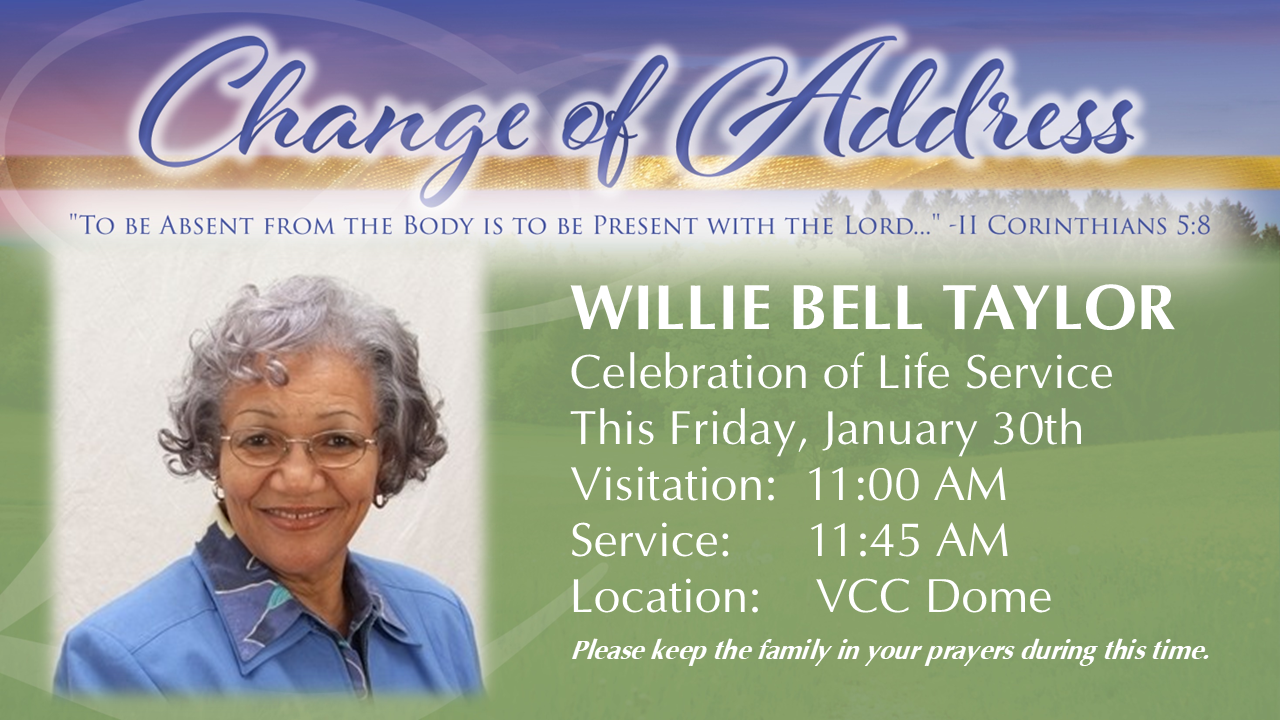 Change of Address

"To be Absent from the Body is to be Present with the Lord..." -II Corinthians 5:8

WILLIE BELL TAYLOR
Celebration of Life Service
This Friday, January 30th
Visitation: 11:00 AM
Service: 11:45 AM
Location: VCC Dome

Please keep the family in your prayers during this time.